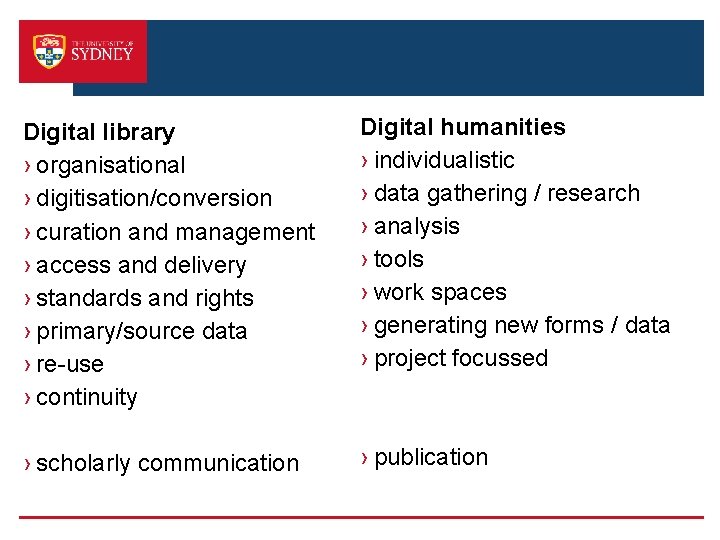 THE UNIVERSITY OF SYDNEY

Digital library
› organisational
› digitisation/conversion
› curation and management
› access and delivery
› standards and rights
› primary/source data
› re-use
› continuity

› scholarly communication

Digital humanities
› individualistic
› data gathering / research
› analysis
› tools
› work spaces
› generating new forms / data
› project focussed

› publication